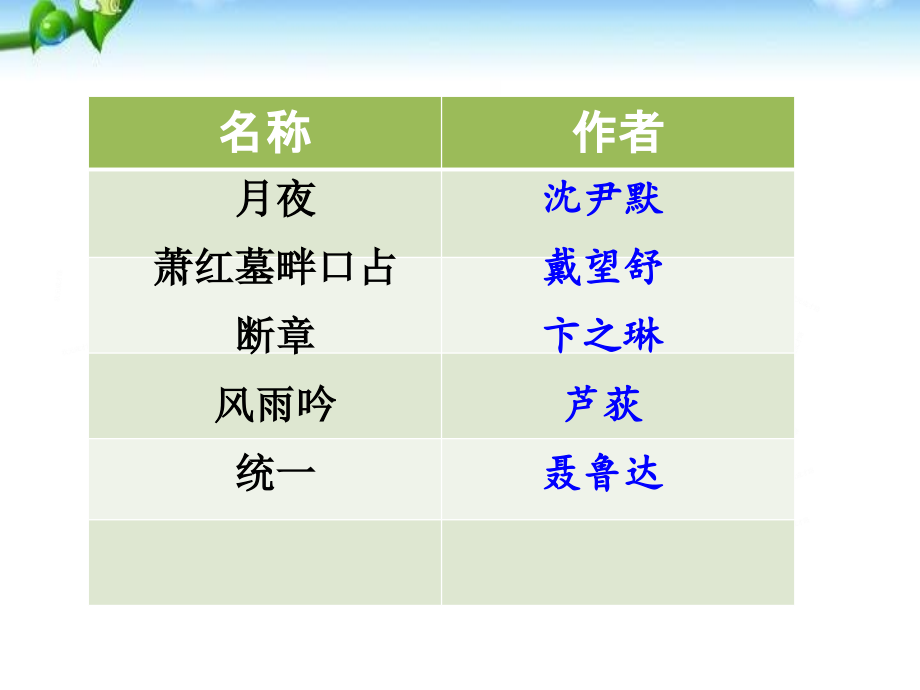 | 名称 | 作者 |
|---|---|
| 月夜 | 沈尹默 |
| 萧红墓畔口占 | 戴望舒 |
| 断章 | 卞之琳 |
| 风雨吟 | 芦荻 |
| 统一 | 聂鲁达 |
| | |